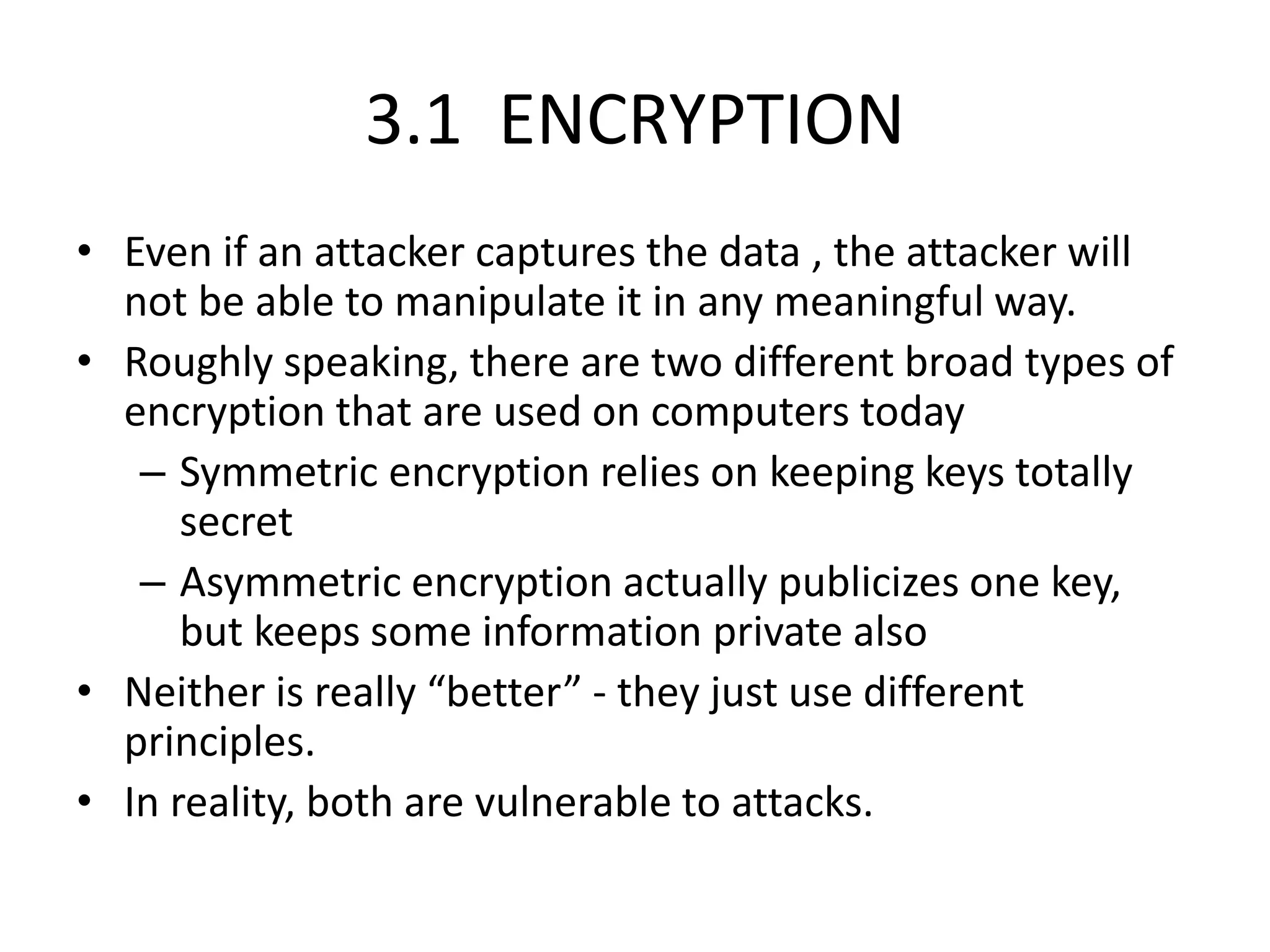 3.1 ENCRYPTION

• Even if an attacker captures the data , the attacker will not be able to manipulate it in any meaningful way.
• Roughly speaking, there are two different broad types of encryption that are used on computers today
– Symmetric encryption relies on keeping keys totally secret
– Asymmetric encryption actually publicizes one key, but keeps some information private also
• Neither is really “better” - they just use different principles.
• In reality, both are vulnerable to attacks.